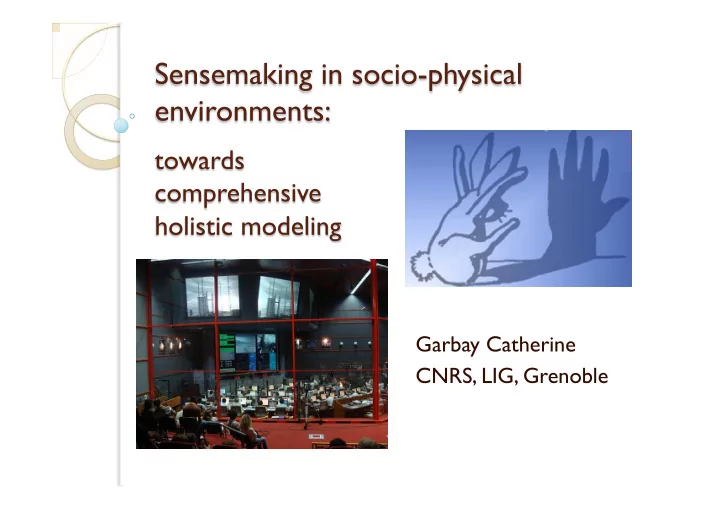 Sensemaking in socio-physical environments:

towards comprehensive holistic modeling

Garbay Catherine
CNRS, LIG, Grenoble